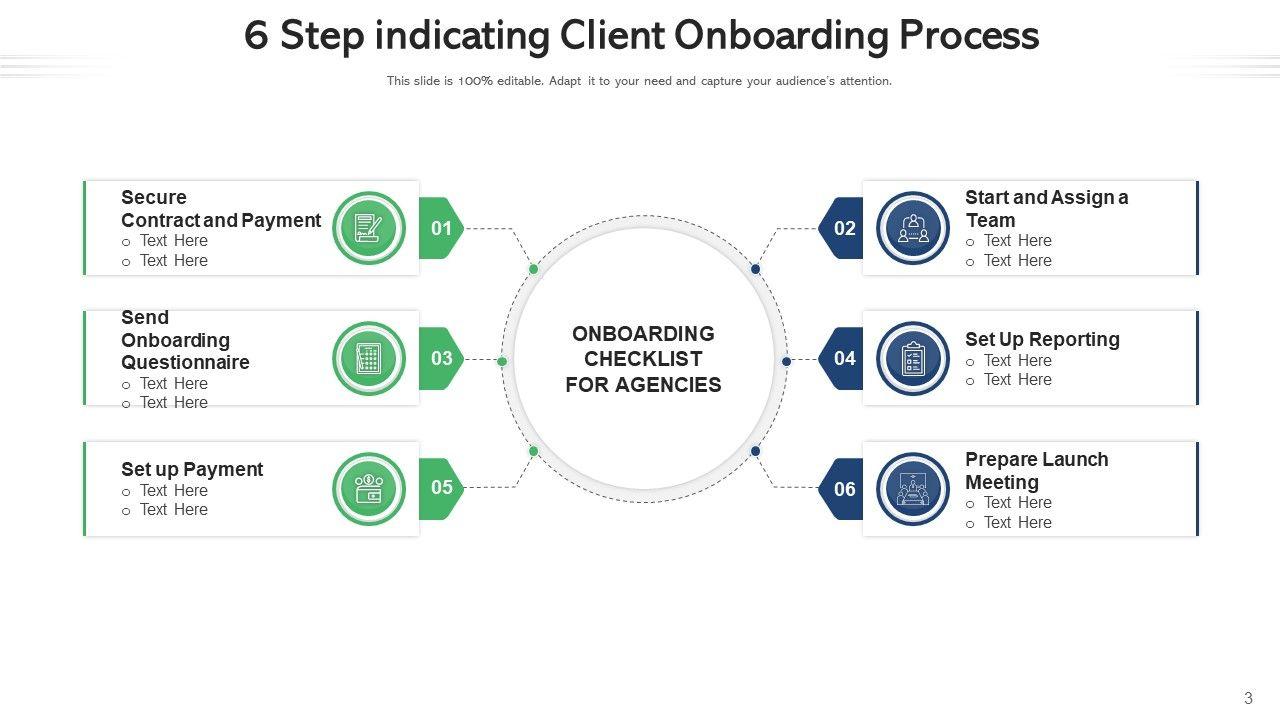 6 Step indicating Client Onboarding Process

This slide is 100% editable. Adapt it to your need and capture your audience's attention.

Secure Contract and Payment
o Text Here
o Text Here

01

Send Onboarding Questionnaire
o Text Here
o Text Here

03

Set up Payment
o Text Here
o Text Here

05

ONBOARDING CHECKLIST FOR AGENCIES

02

Start and Assign a Team
o Text Here
o Text Here

04

Set Up Reporting
o Text Here
o Text Here

06

Prepare Launch Meeting
o Text Here
o Text Here

3